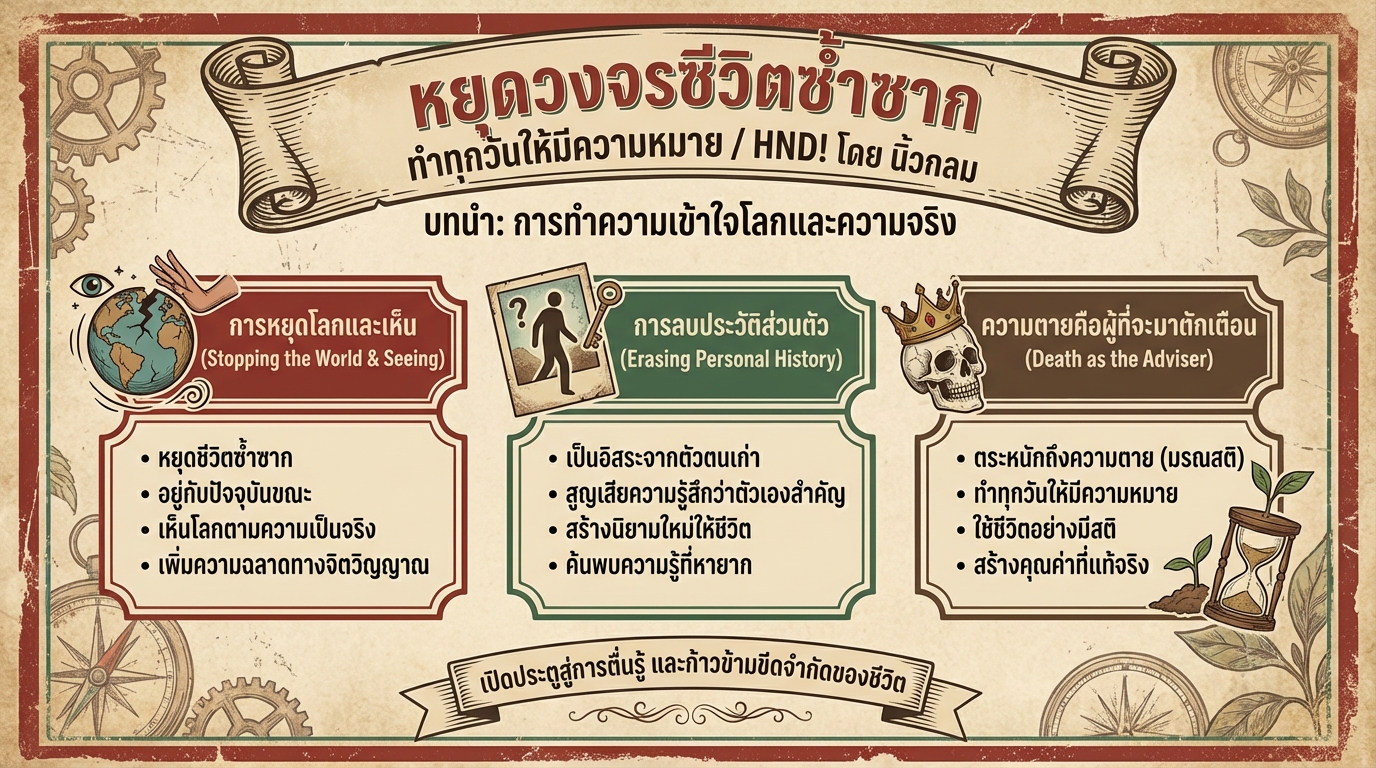 หยุดวงจรชีวิตซ้ำซาก
ทำทุกวันให้มีความหมาย / HND! โดย นิ้วกลม

บทนำ: การทำความเข้าใจโลกและความจริง

การหยุดโลกและเห็น
(Stopping the World & Seeing)

• หยุดชีวิตซ้ำซาก
• อยู่กับปัจจุบันขณะ
• เห็นโลกตามความเป็นจริง
• เพิ่มความฉลาดทางจิตวิญญาณ

การลบประวัติส่วนตัว
(Erasing Personal History)

• เป็นอิสระจากตัวตนเก่า
• สูญเสียความรู้สึกว่าตัวเองสำคัญ
• สร้างนิยามใหม่ให้ชีวิต
• ค้นพบความรู้ที่หายาก

ความตายคือผู้ที่จะมาตักเตือน
(Death as the Adviser)

• ตระหนักถึงความตาย (มรณสติ)
• ทำทุกวันให้มีความหมาย
• ใช้ชีวิตอย่างมีสติ
• สร้างคุณค่าที่แท้จริง

เปิดประตูสู่การตื่นรู้ และก้าวข้ามขีดจำกัดของชีวิต